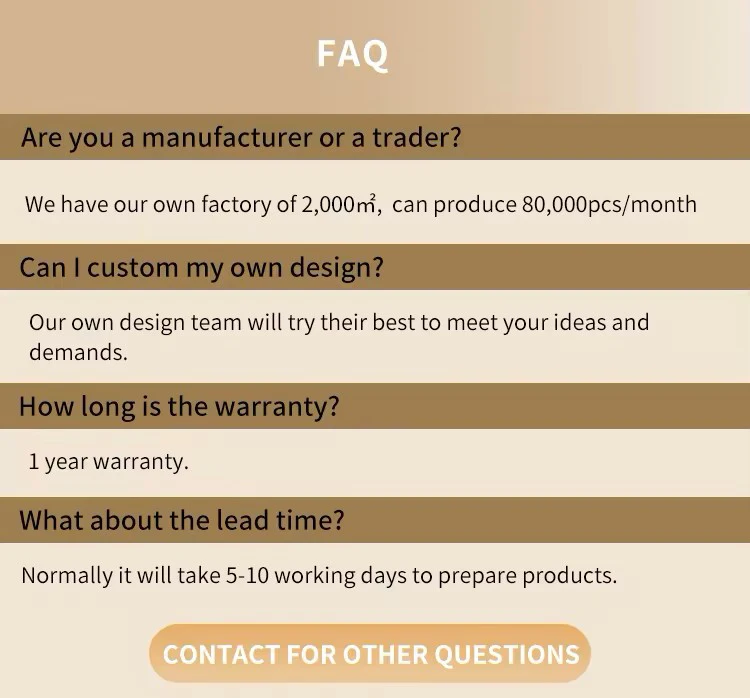 FAQ

Are you a manufacturer or a trader?

We have our own factory of 2,000㎡, can produce 80,000pcs/month

Can I custom my own design?

Our own design team will try their best to meet your ideas and demands.

How long is the warranty?

1 year warranty.

What about the lead time?

Normally it will take 5-10 working days to prepare products.

CONTACT FOR OTHER QUESTIONS